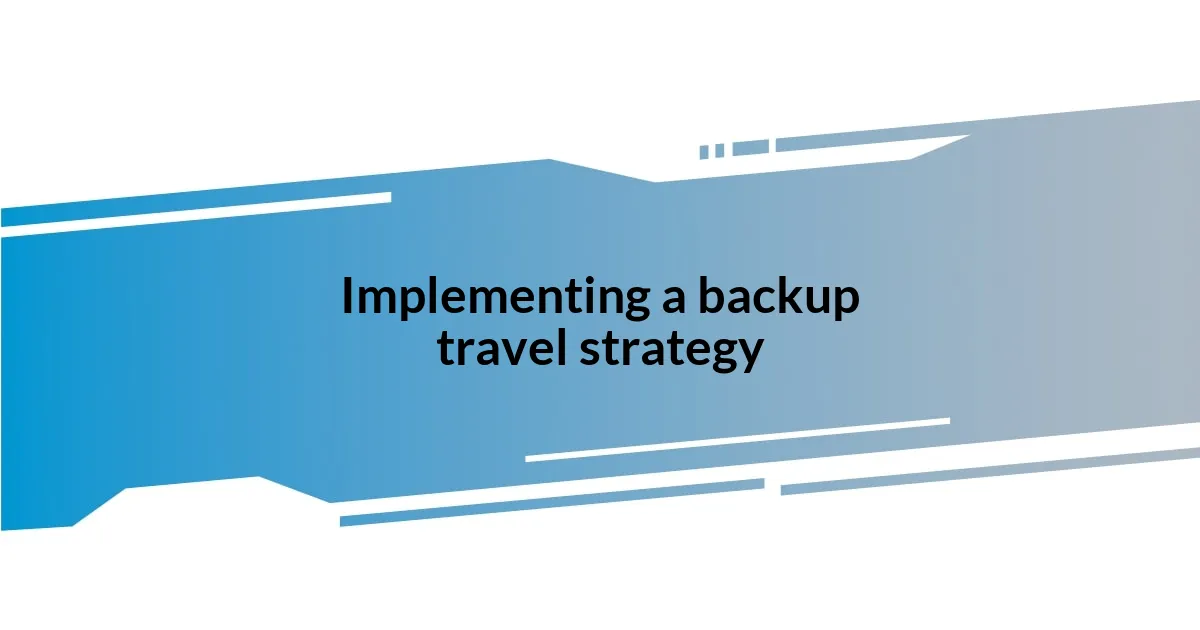 Implementing a backup travel strategy